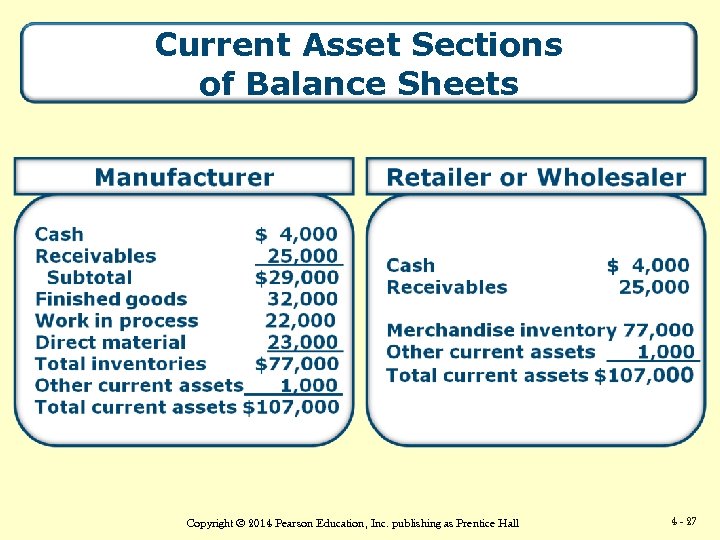 Current Asset Sections of Balance Sheets

Manufacturer

| | |
|---|---|
| Cash | \$ 4,000 |
| Receivables | 25,000 |
| Subtotal | \$29,000 |
| Finished goods | 32,000 |
| Work in process | 22,000 |
| Direct material | 23,000 |
| Total inventories | \$77,000 |
| Other current assets | 1,000 |
| Total current assets | \$107,000 |

Retailer or Wholesaler

| | |
|---|---|
| Cash | \$ 4,000 |
| Receivables | 25,000 |
| Merchandise inventory | 77,000 |
| Other current assets | 1,000 |
| Total current assets | \$107,000 |

Copyright © 2014 Pearson Education, Inc. publishing as Prentice Hall

4 - 27